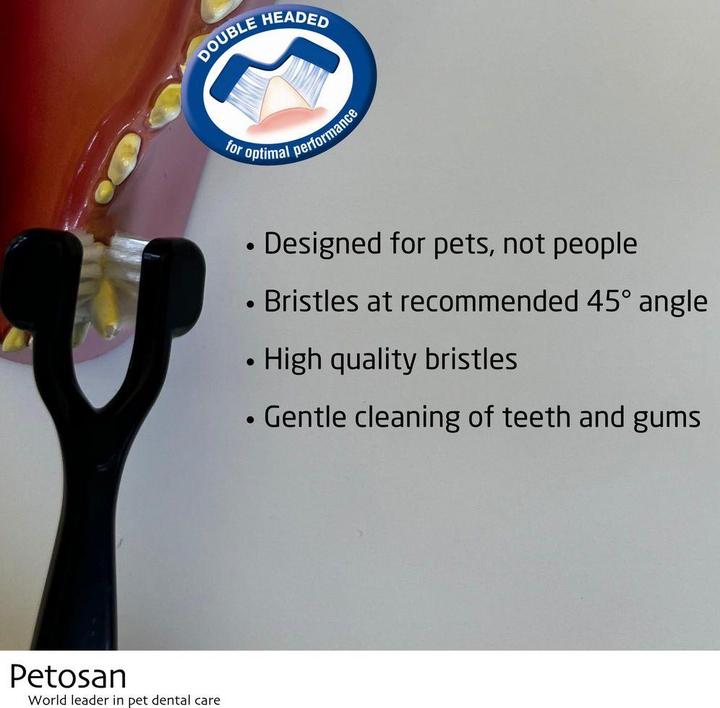 DOUBLE HEADED
for optimal performance

• Designed for pets, not people
• Bristles at recommended 45° angle
• High quality bristles
• Gentle cleaning of teeth and gums

Petosan
World leader in pet dental care